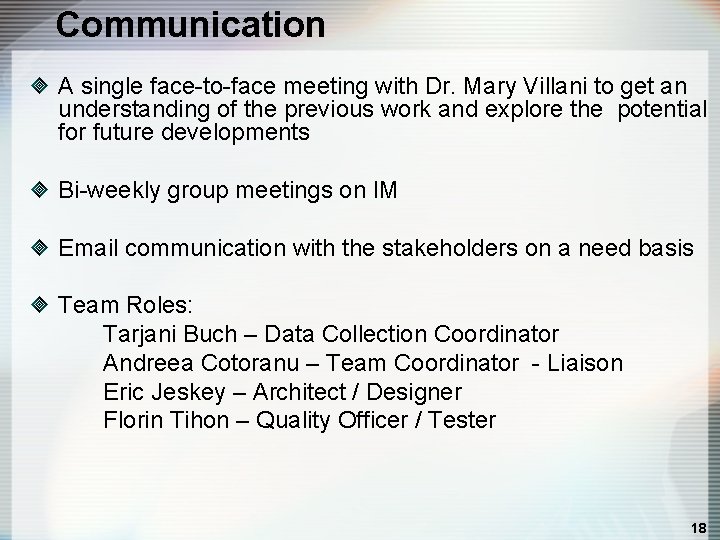 Communication

A single face-to-face meeting with Dr. Mary Villani to get an understanding of the previous work and explore the potential for future developments

Bi-weekly group meetings on IM

Email communication with the stakeholders on a need basis

Team Roles:
Tarjani Buch – Data Collection Coordinator
Andreea Cotoranu – Team Coordinator - Liaison
Eric Jeskey – Architect / Designer
Florin Tihon – Quality Officer / Tester

18